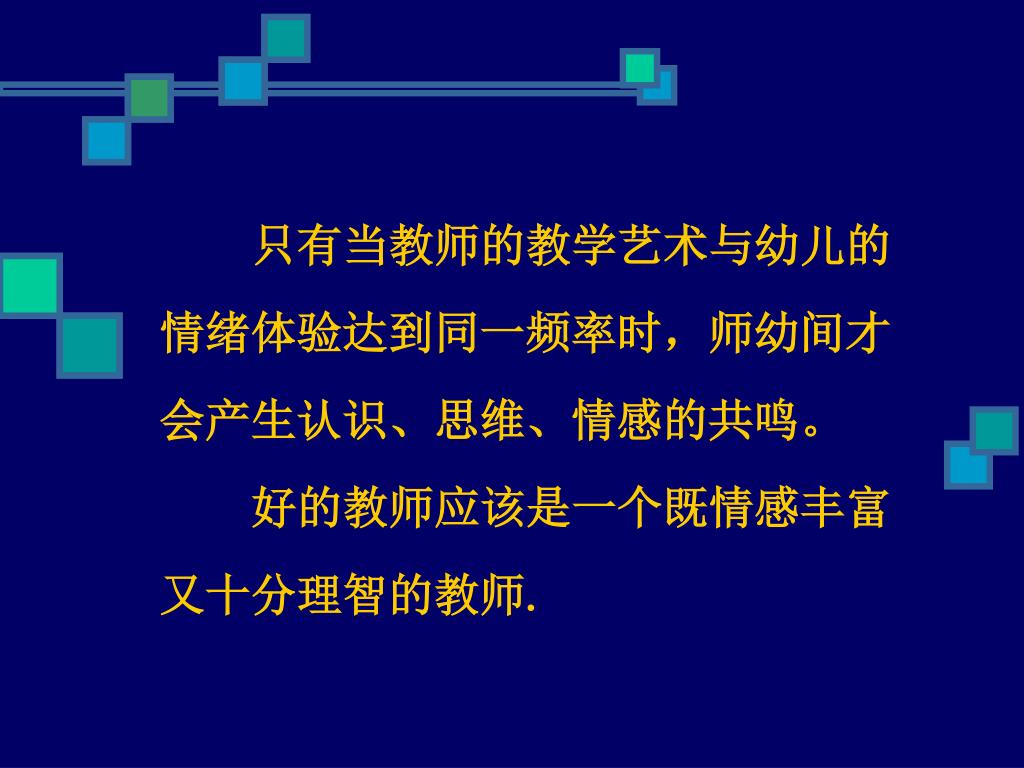 只有当教师的教学艺术与幼儿的情绪体验达到同一频率时，师幼间才会产生认识、思维、情感的共鸣。

好的教师应该是一个既情感丰富又十分理智的教师.